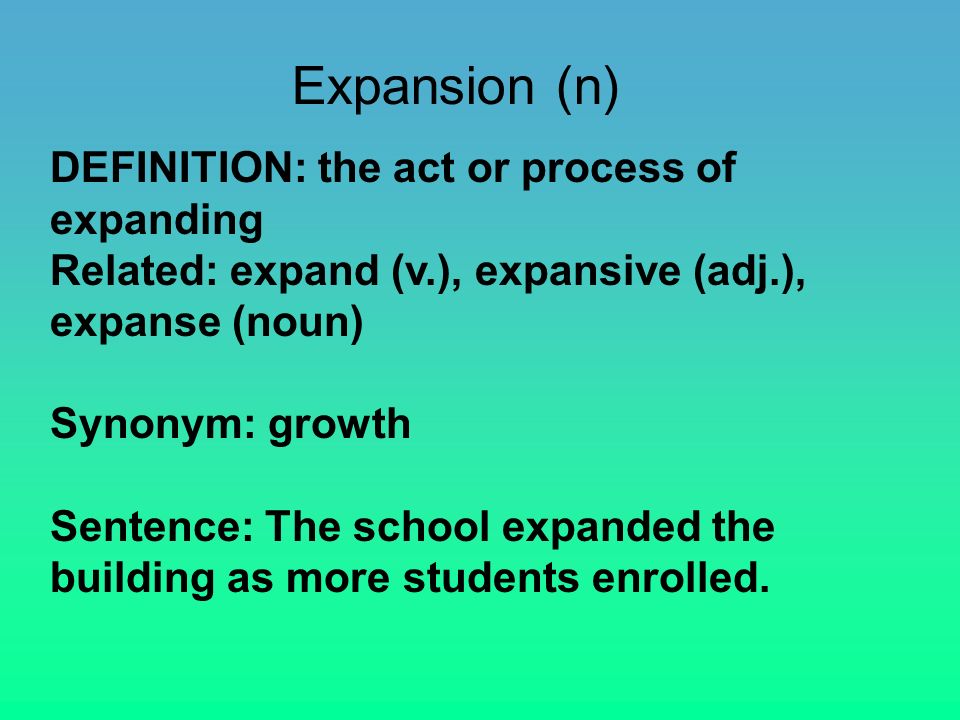 Expansion (n)

DEFINITION: the act or process of expanding
Related: expand (v.), expansive (adj.), expanse (noun)

Synonym: growth

Sentence: The school expanded the building as more students enrolled.